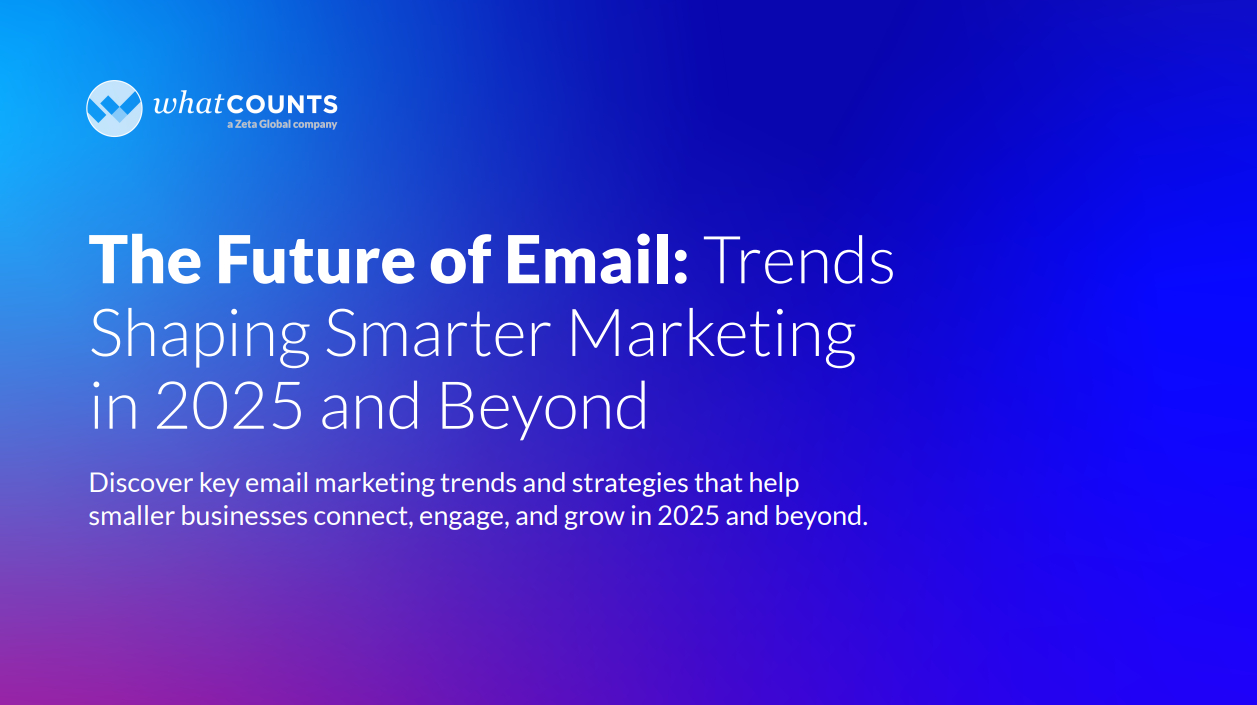 whatCOUNTS
a Zeta Global company

The Future of Email: Trends Shaping Smarter Marketing in 2025 and Beyond

Discover key email marketing trends and strategies that help smaller businesses connect, engage, and grow in 2025 and beyond.